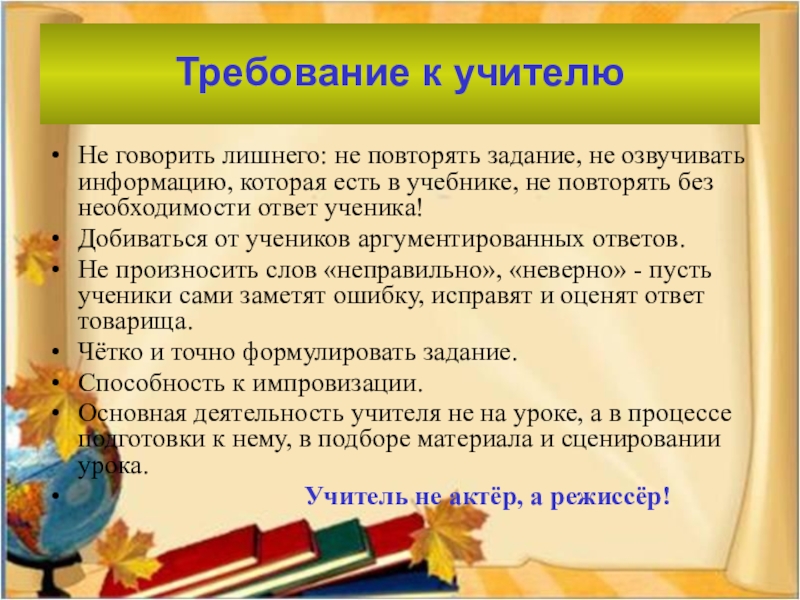 Требование к учителю

• Не говорить лишнего: не повторять задание, не озвучивать информацию, которая есть в учебнике, не повторять без необходимости ответ ученика!
• Добиваться от учеников аргументированных ответов.
• Не произносить слов «неправильно», «неверно» - пусть ученики сами заметят ошибку, исправят и оценят ответ товарища.
• Чётко и точно формулировать задание.
• Способность к импровизации.
• Основная деятельность учителя не на уроке, а в процессе подготовки к нему, в подборе материала и сценировании урока.
• Учитель не актёр, а режиссёр!